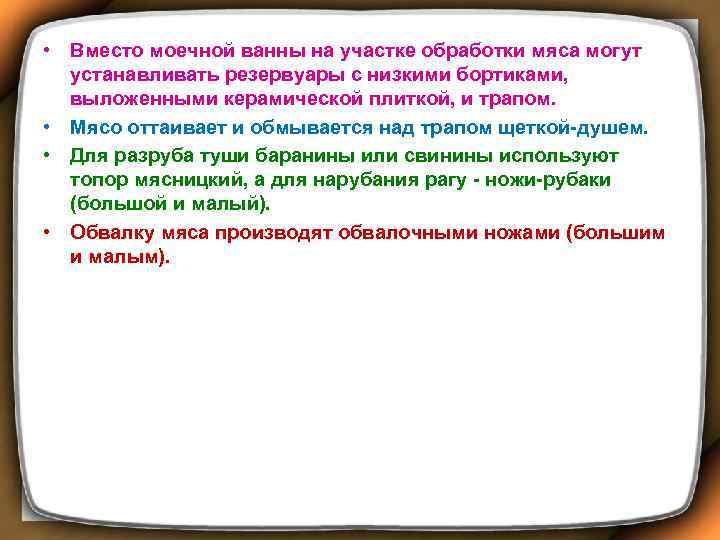 • Вместо моечной ванны на участке обработки мяса могут устанавливать резервуары с низкими бортиками, выложенными керамической плиткой, и трапом.

• Мясо оттаивает и обмывается над трапом щеткой-душем.

• Для разруба туши баранины или свинины используют топор мясницкий, а для нарубания рагу - ножи-рубаки (большой и малый).

• Обвалку мяса производят обвалочными ножами (большим и малым).